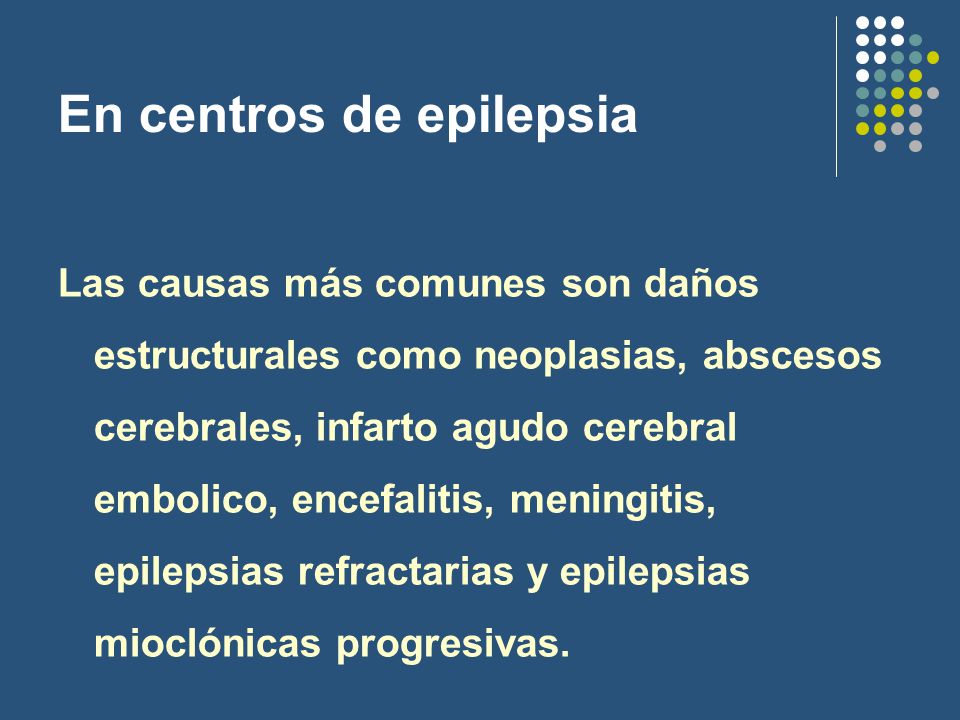 En centros de epilepsia

Las causas más comunes son daños estructurales como neoplasias, abscesos cerebrales, infarto agudo cerebral embolico, encefalitis, meningitis, epilepsias refractarias y epilepsias mioclónicas progresivas.